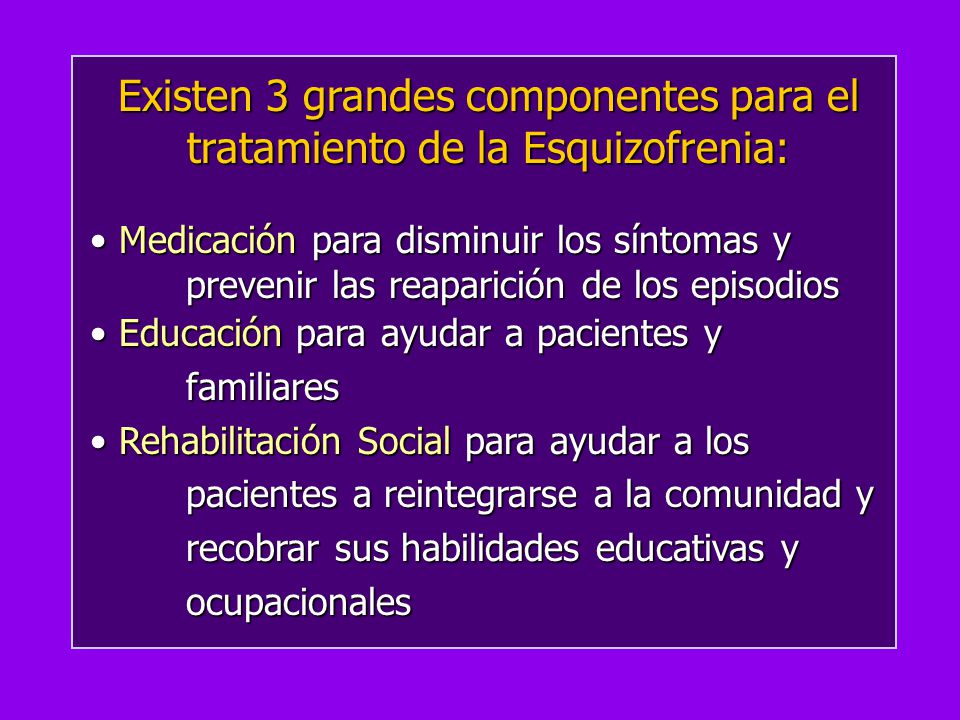 Existen 3 grandes componentes para el tratamiento de la Esquizofrenia:

• Medicación para disminuir los síntomas y prevenir las reaparición de los episodios
• Educación para ayudar a pacientes y familiares
• Rehabilitación Social para ayudar a los pacientes a reintegrarse a la comunidad y recobrar sus habilidades educativas y ocupacionales